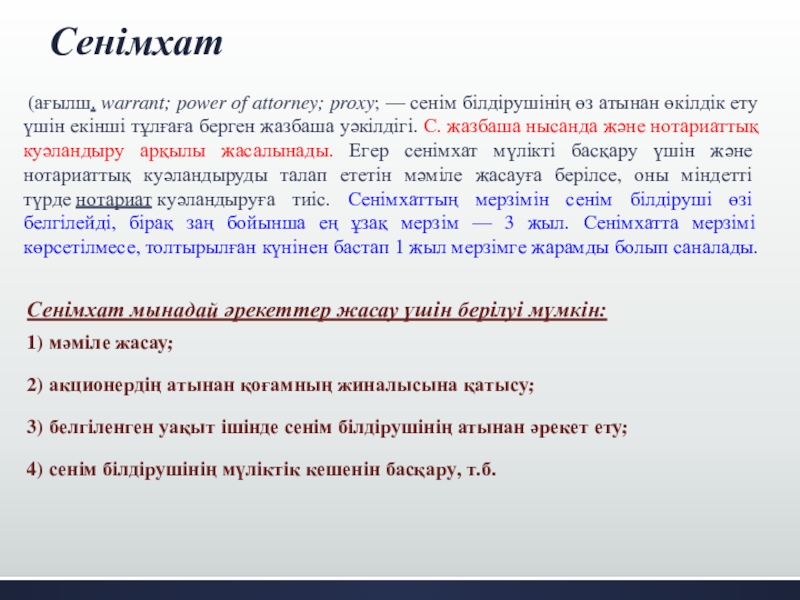 Сенімхат

(ағылш. warrant; power of attorney; proxy; — сенім білдірушінің өз атынан өкілдік ету үшін екінші тұлғаға берген жазбаша уәкілдігі. С. жазбаша нысанда және нотариаттық куәландыру арқылы жасалынады. Егер сенімхат мүлікті басқару үшін және нотариаттық куәландыруды талап ететін мәміле жасауға берілсе, оны міндетті түрде нотариат куәландыруға тиіс. Сенімхаттың мерзімін сенім білдіруші өзі белгілейді, бірақ заң бойынша ең ұзақ мерзім — 3 жыл. Сенімхатта мерзімі көрсетілмесе, толтырылған күнінен бастап 1 жыл мерзімге жарамды болып саналады.

Сенімхат мынадай әрекеттер жасау үшін берілуі мүмкін:

1) мәміле жасау;

2) акционердің атынан қоғамның жиналысына қатысу;

3) белгіленген уақыт ішінде сенім білдірушінің атынан әрекет ету;

4) сенім білдірушінің мүліктік кешенін басқару, т.б.